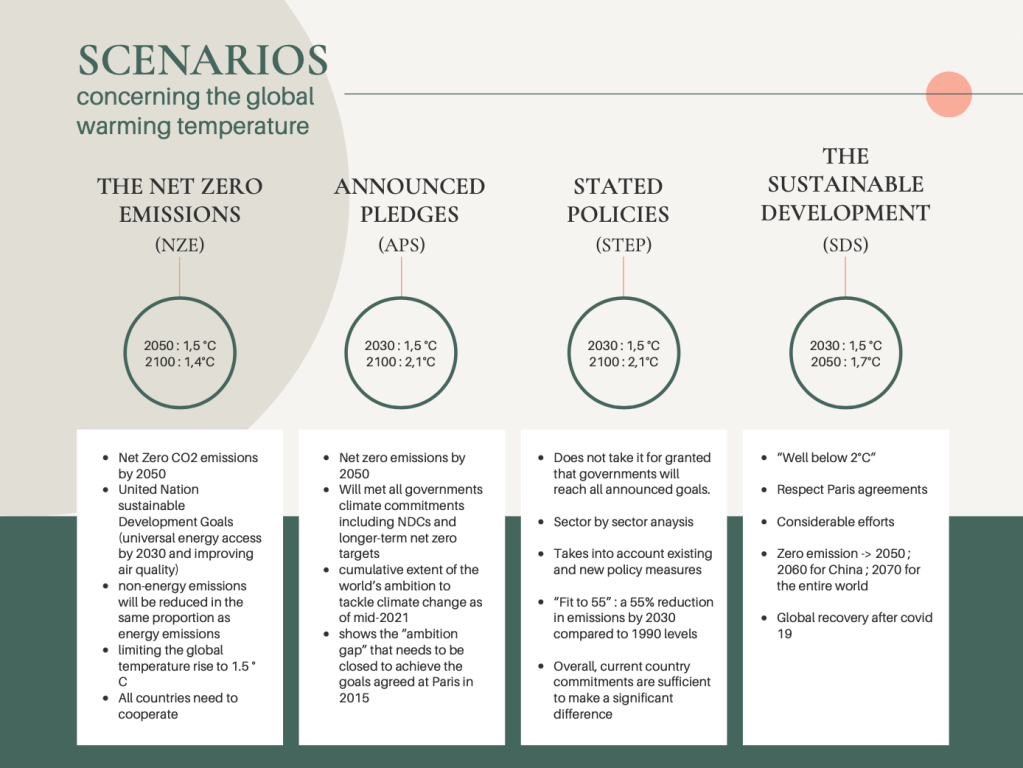 SCENARIOS
concerning the global warming temperature

THE NET ZERO EMISSIONS
(NZE)

2050 : 1,5 °C
2100 : 1,4°C

- Net Zero CO2 emissions by 2050
- United Nation sustainable Development Goals (universal energy access by 2030 and improving air quality)
- non-energy emissions will be reduced in the same proportion as energy emissions
- limiting the global temperature rise to 1.5 ° C
- All countries need to cooperate

ANNOUNCED PLEDGES
(APS)

2030 : 1,5 °C
2100 : 2,1°C

- Net zero emissions by 2050
- Will met all governments climate commitments including NDCs and longer-term net zero targets
- cumulative extent of the world's ambition to tackle climate change as of mid-2021
- shows the "ambition gap" that needs to be closed to achieve the goals agreed at Paris in 2015

STATED POLICIES
(STEP)

2030 : 1,5 °C
2100 : 2,1°C

- Does not take it for granted that governments will reach all announced goals.
- Sector by sector anaysis
- Takes into account existing and new policy measures
- "Fit to 55" : a 55% reduction in emissions by 2030 compared to 1990 levels
- Overall, current country commitments are sufficient to make a significant difference

THE SUSTAINABLE DEVELOPMENT
(SDS)

2030 : 1,5 °C
2050 : 1,7°C

- "Well below 2°C"
- Respect Paris agreements
- Considerable efforts
- Zero emission -> 2050 ; 2060 for China ; 2070 for the entire world
- Global recovery after covid 19